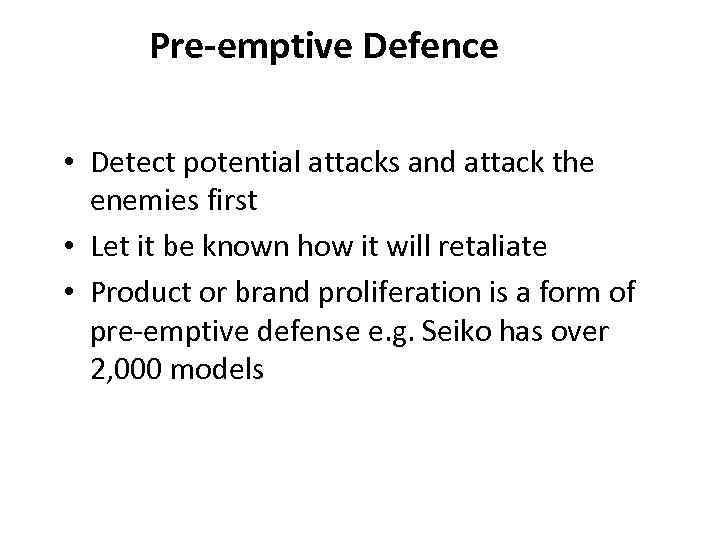 Pre-emptive Defence

• Detect potential attacks and attack the enemies first
• Let it be known how it will retaliate
• Product or brand proliferation is a form of pre-emptive defense e.g. Seiko has over 2,000 models